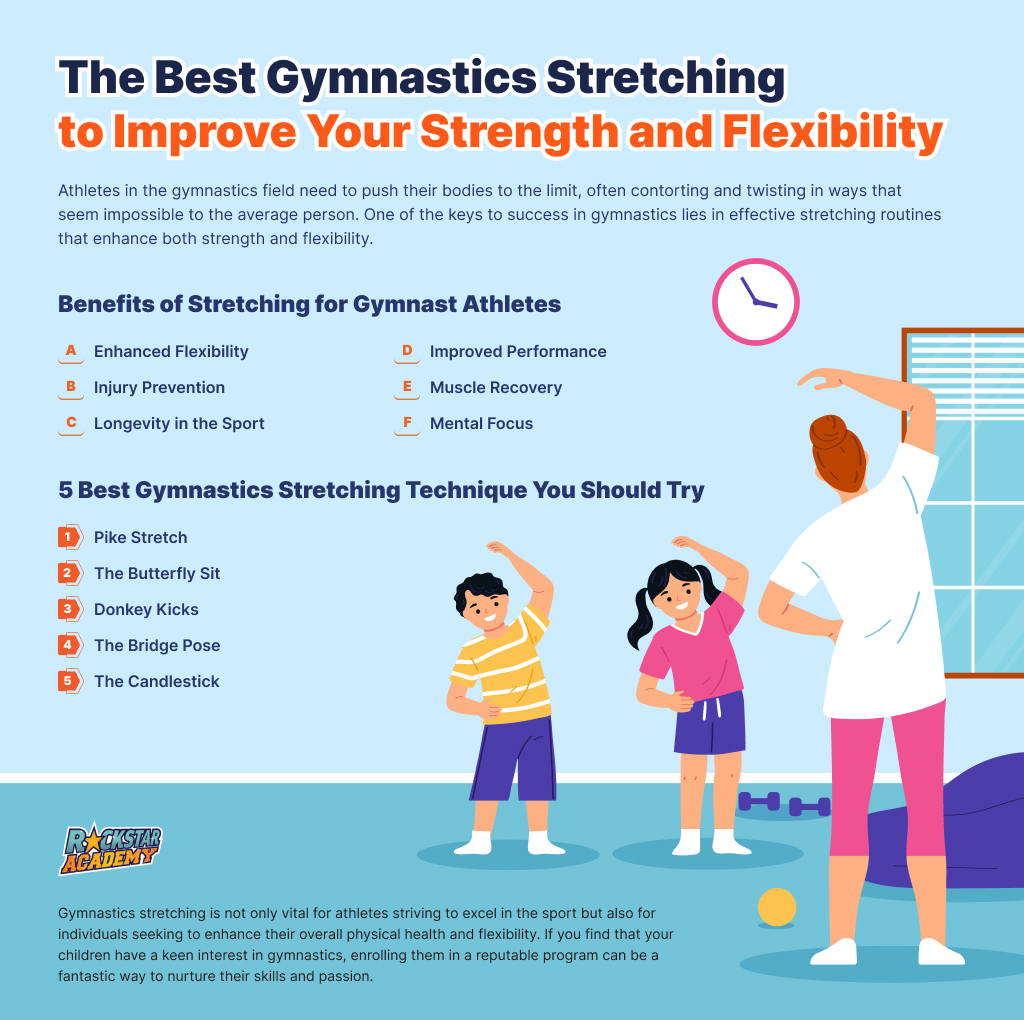 The Best Gymnastics Stretching to Improve Your Strength and Flexibility

Athletes in the gymnastics field need to push their bodies to the limit, often contorting and twisting in ways that seem impossible to the average person. One of the keys to success in gymnastics lies in effective stretching routines that enhance both strength and flexibility.

Benefits of Stretching for Gymnast Athletes

A Enhanced Flexibility
B Injury Prevention
C Longevity in the Sport
D Improved Performance
E Muscle Recovery
F Mental Focus

5 Best Gymnastics Stretching Technique You Should Try

1 Pike Stretch
2 The Butterfly Sit
3 Donkey Kicks
4 The Bridge Pose
5 The Candlestick

ROCKSTAR ACADEMY

Gymnastics stretching is not only vital for athletes striving to excel in the sport but also for individuals seeking to enhance their overall physical health and flexibility. If you find that your children have a keen interest in gymnastics, enrolling them in a reputable program can be a fantastic way to nurture their skills and passion.